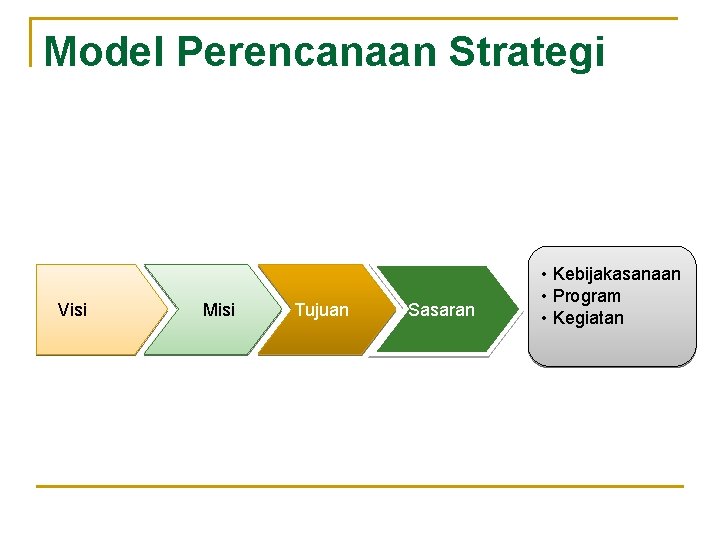 Model Perencanaan Strategi

Visi

Misi

Tujuan

Sasaran

• Kebijakasanaan
• Program
• Kegiatan